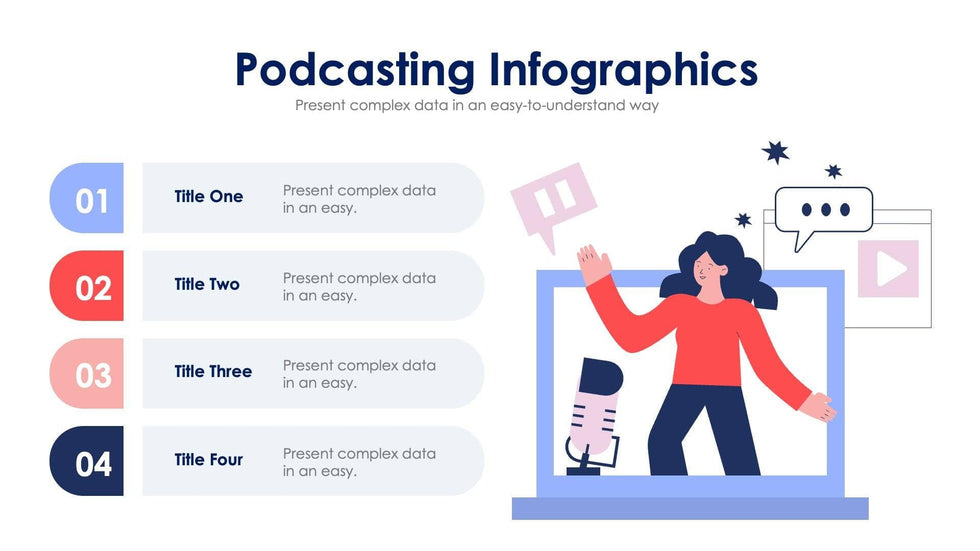 Podcasting Infographics
Present complex data in an easy-to-understand way

01
Title One
Present complex data in an easy.

02
Title Two
Present complex data in an easy.

03
Title Three
Present complex data in an easy.

04
Title Four
Present complex data in an easy.